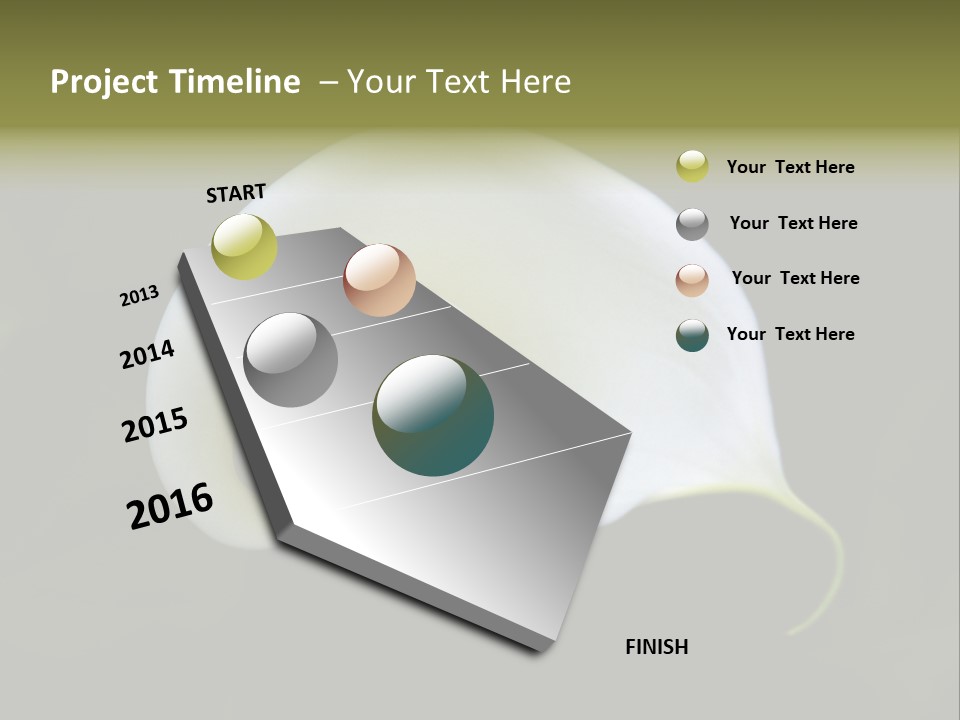 Project Timeline – Your Text Here

START

2013

2014

2015

2016

FINISH

Your Text Here

Your Text Here

Your Text Here

Your Text Here